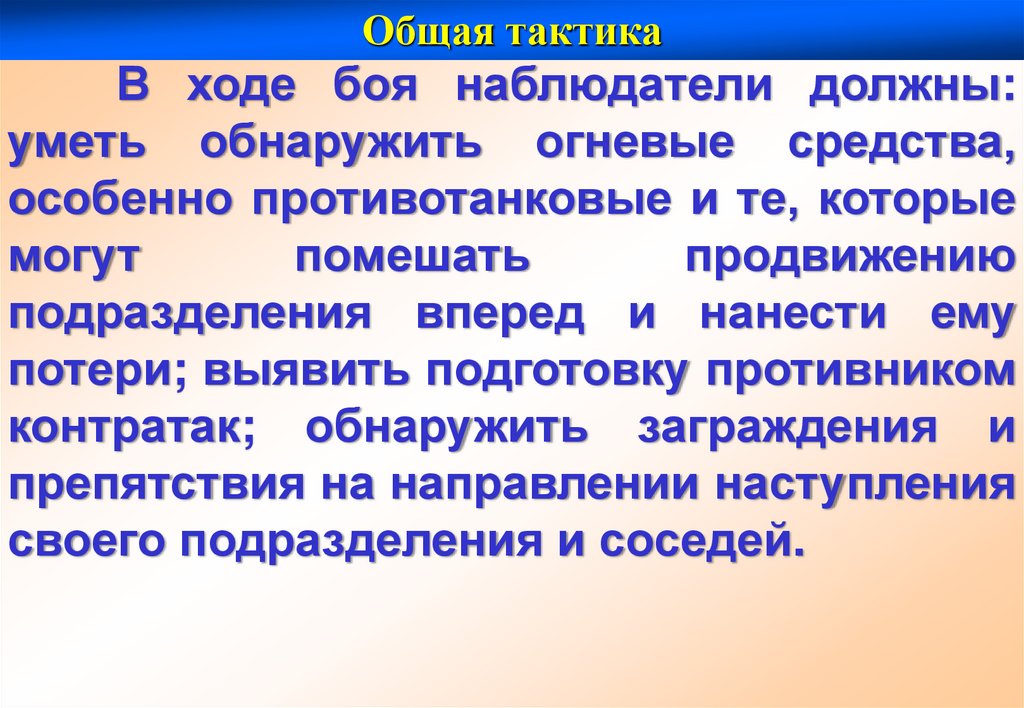 Общая тактика

В ходе боя наблюдатели должны: уметь обнаружить огневые средства, особенно противотанковые и те, которые могут помешать продвижению подразделения вперед и нанести ему потери; выявить подготовку противником контратак; обнаружить заграждения и препятствия на направлении наступления своего подразделения и соседей.